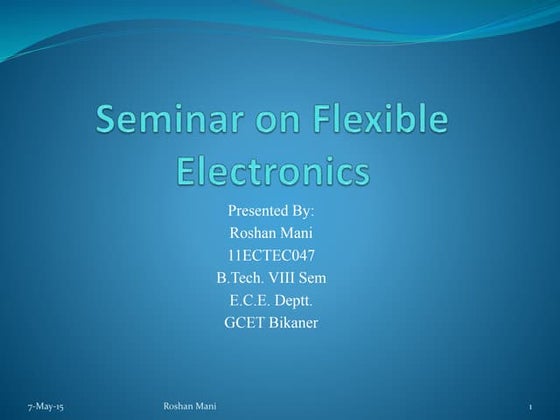 Seminar on Flexible Electronics

Presented By:
Roshan Mani
11ECTEC047
B.Tech. VIII Sem
E.C.E. Deptt.
GCET Bikaner

7-May-15 Roshan Mani 1